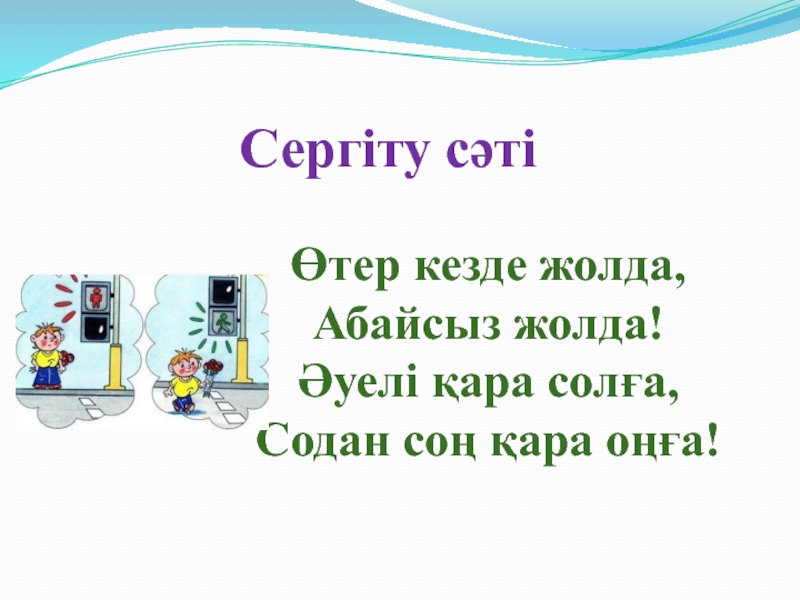 Сергіту сәті

Өтер кезде жолда,
Абайсыз жолда!
Әуелі қара солға,
Содан соң қара оңға!